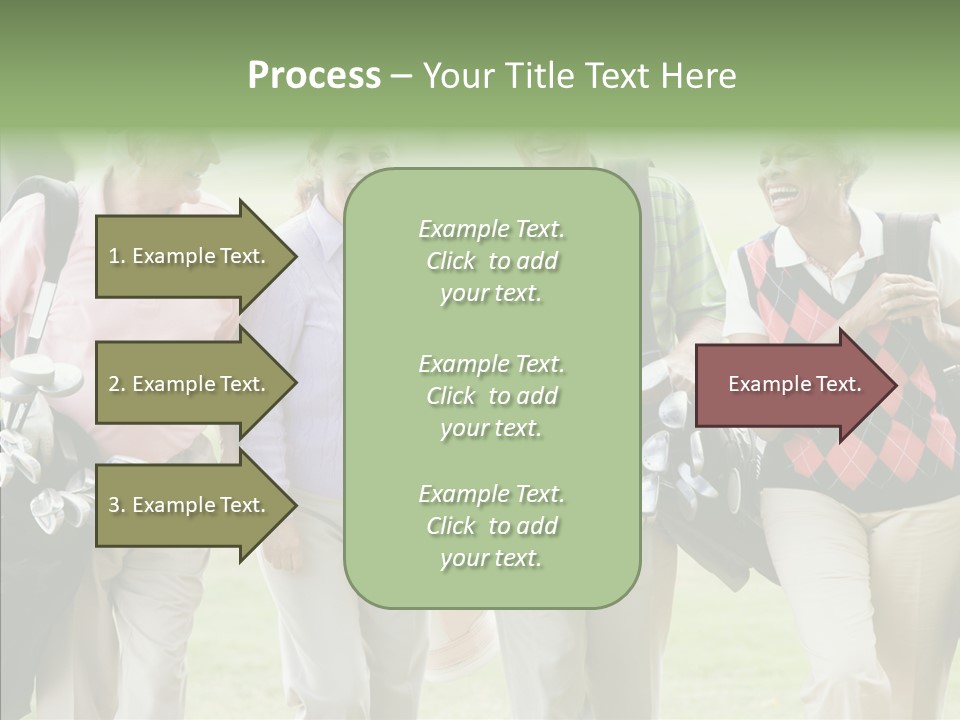 Process – Your Title Text Here

1. Example Text.

2. Example Text.

3. Example Text.

Example Text. Click to add your text.

Example Text. Click to add your text.

Example Text. Click to add your text.

Example Text.